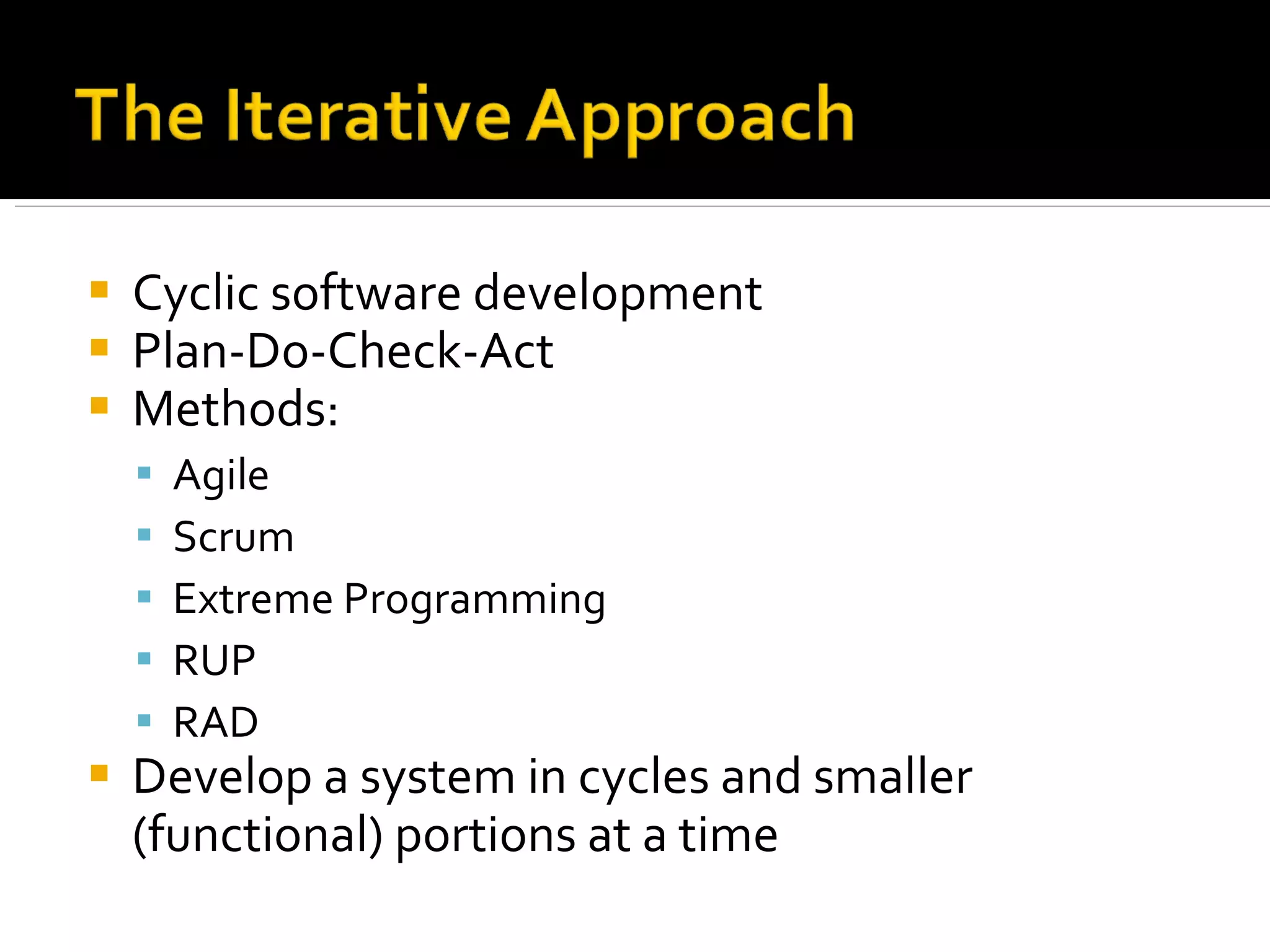 The Iterative Approach

- Cyclic software development
- Plan-Do-Check-Act
- Methods:
  - Agile
  - Scrum
  - Extreme Programming
  - RUP
  - RAD
- Develop a system in cycles and smaller (functional) portions at a time